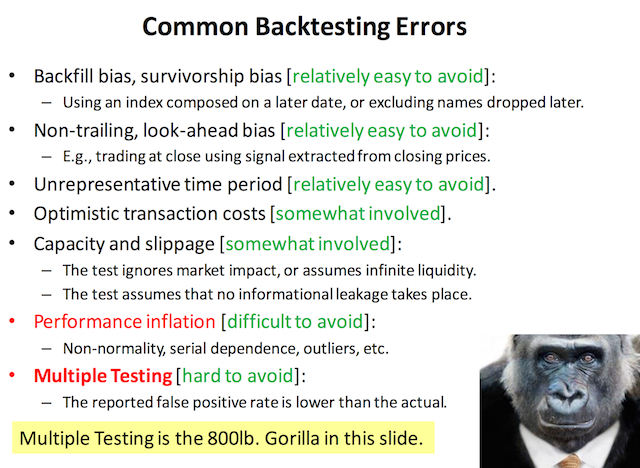 Common Backtesting Errors

• Backfill bias, survivorship bias [relatively easy to avoid]:
– Using an index composed on a later date, or excluding names dropped later.

• Non-trailing, look-ahead bias [relatively easy to avoid]:
– E.g., trading at close using signal extracted from closing prices.

• Unrepresentative time period [relatively easy to avoid].

• Optimistic transaction costs [somewhat involved].

• Capacity and slippage [somewhat involved]:
– The test ignores market impact, or assumes infinite liquidity.
– The test assumes that no informational leakage takes place.

• Performance inflation [difficult to avoid]:
– Non-normality, serial dependence, outliers, etc.

• Multiple Testing [hard to avoid]:
– The reported false positive rate is lower than the actual.

Multiple Testing is the 800lb. Gorilla in this slide.